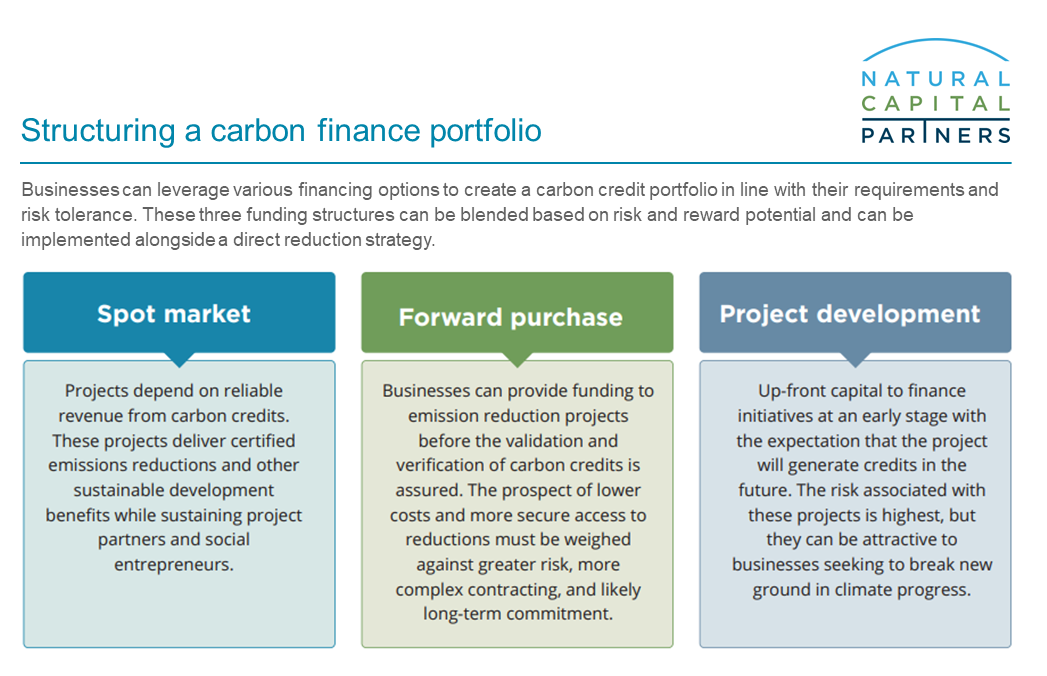 NATURAL CAPITAL PARTNERS

Structuring a carbon finance portfolio

Businesses can leverage various financing options to create a carbon credit portfolio in line with their requirements and risk tolerance. These three funding structures can be blended based on risk and reward potential and can be implemented alongside a direct reduction strategy.

Spot market

Projects depend on reliable revenue from carbon credits. These projects deliver certified emissions reductions and other sustainable development benefits while sustaining project partners and social entrepreneurs.

Forward purchase

Businesses can provide funding to emission reduction projects before the validation and verification of carbon credits is assured. The prospect of lower costs and more secure access to reductions must be weighed against greater risk, more complex contracting, and likely long-term commitment.

Project development

Up-front capital to finance initiatives at an early stage with the expectation that the project will generate credits in the future. The risk associated with these projects is highest, but they can be attractive to businesses seeking to break new ground in climate progress.